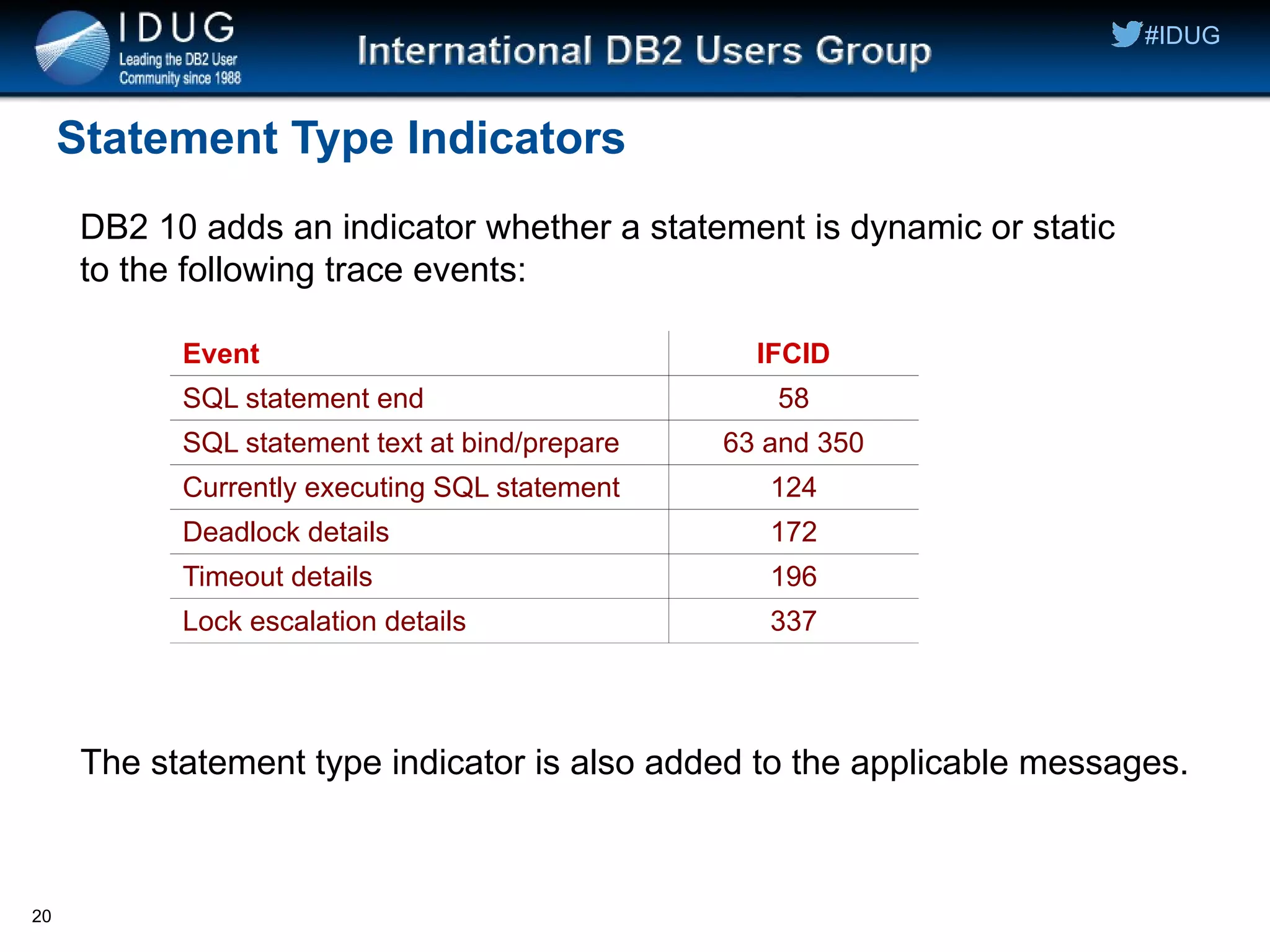 IDUG
Leading the DB2 User Community since 1988

International DB2 Users Group

#IDUG

Statement Type Indicators

DB2 10 adds an indicator whether a statement is dynamic or static to the following trace events:

| Event | IFCID |
|---|---|
| SQL statement end | 58 |
| SQL statement text at bind/prepare | 63 and 350 |
| Currently executing SQL statement | 124 |
| Deadlock details | 172 |
| Timeout details | 196 |
| Lock escalation details | 337 |

The statement type indicator is also added to the applicable messages.

20